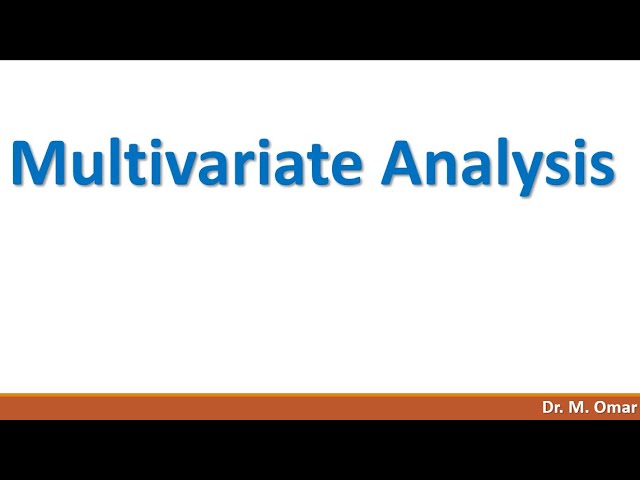 Multivariate Analysis

Dr. M. Omar